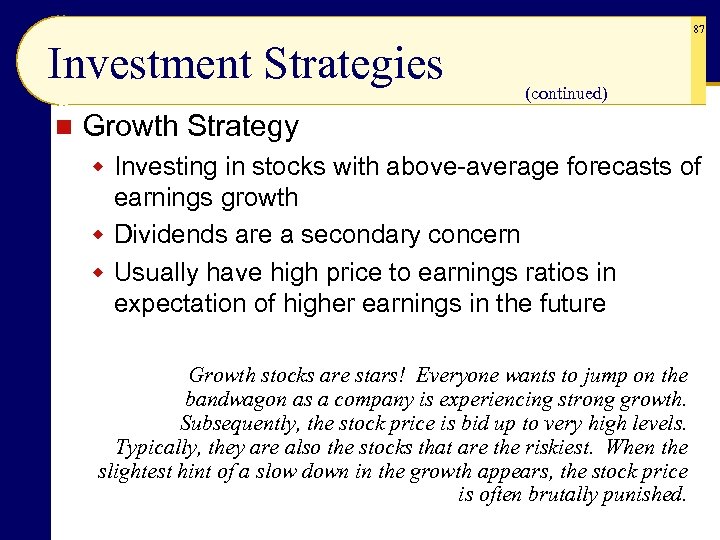 87

Investment Strategies

(continued)

Growth Strategy

Investing in stocks with above-average forecasts of earnings growth

Dividends are a secondary concern

Usually have high price to earnings ratios in expectation of higher earnings in the future

Growth stocks are stars! Everyone wants to jump on the bandwagon as a company is experiencing strong growth. Subsequently, the stock price is bid up to very high levels. Typically, they are also the stocks that are the riskiest. When the slightest hint of a slow down in the growth appears, the stock price is often brutally punished.